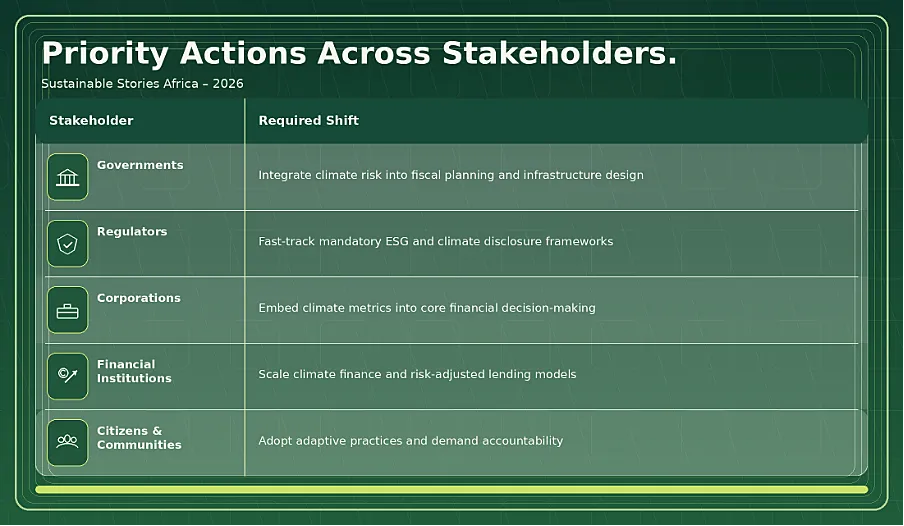 Priority Actions Across Stakeholders.

Sustainable Stories Africa – 2026

| Stakeholder | Required Shift |
|---|---|
| Governments | Integrate climate risk into fiscal planning and infrastructure design |
| Regulators | Fast-track mandatory ESG and climate disclosure frameworks |
| Corporations | Embed climate metrics into core financial decision-making |
| Financial Institutions | Scale climate finance and risk-adjusted lending models |
| Citizens & Communities | Adopt adaptive practices and demand accountability |